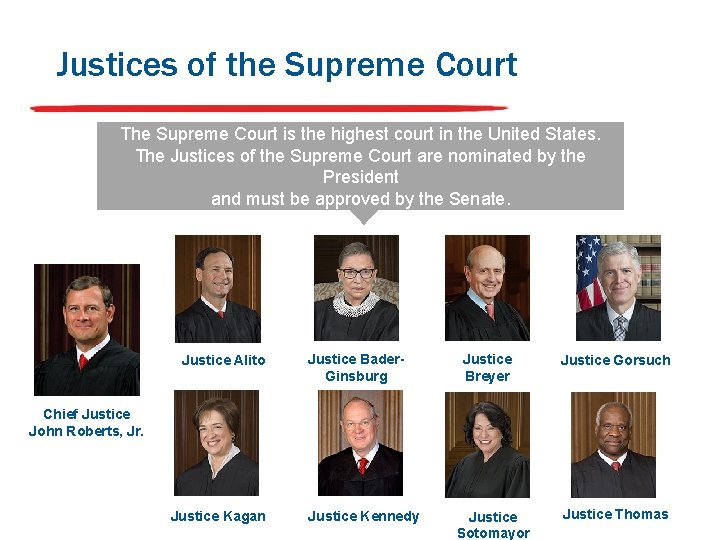 Justices of the Supreme Court

The Supreme Court is the highest court in the United States. The Justices of the Supreme Court are nominated by the President
and must be approved by the Senate.

Chief Justice John Roberts, Jr.

Justice Alito

Justice Bader-Ginsburg

Justice Breyer

Justice Gorsuch

Justice Kagan

Justice Kennedy

Justice Sotomayor

Justice Thomas